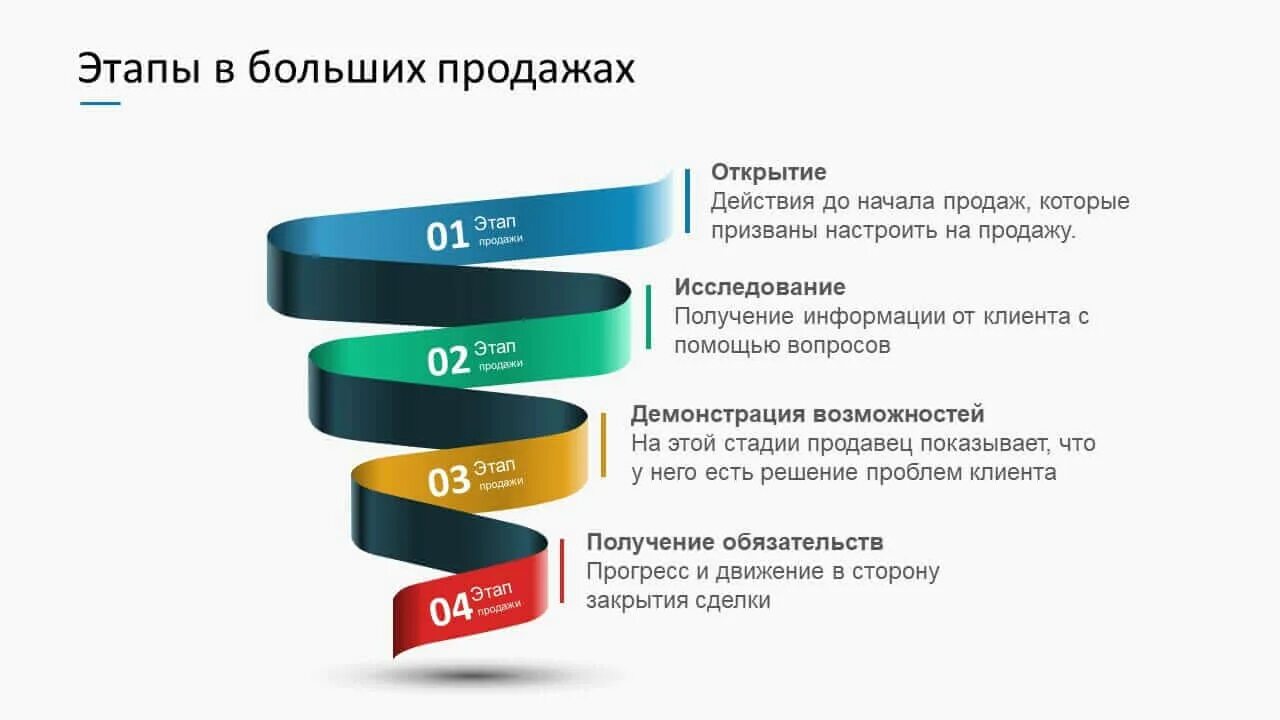 Этапы в больших продажах

01 Этап продажи

Открытие
Действия до начала продаж, которые призваны настроить на продажу.

02 Этап продажи

Исследование
Получение информации от клиента с помощью вопросов

03 Этап продажи

Демонстрация возможностей
На этой стадии продавец показывает, что у него есть решение проблем клиента

04 Этап продажи

Получение обязательств
Прогресс и движение в сторону закрытия сделки